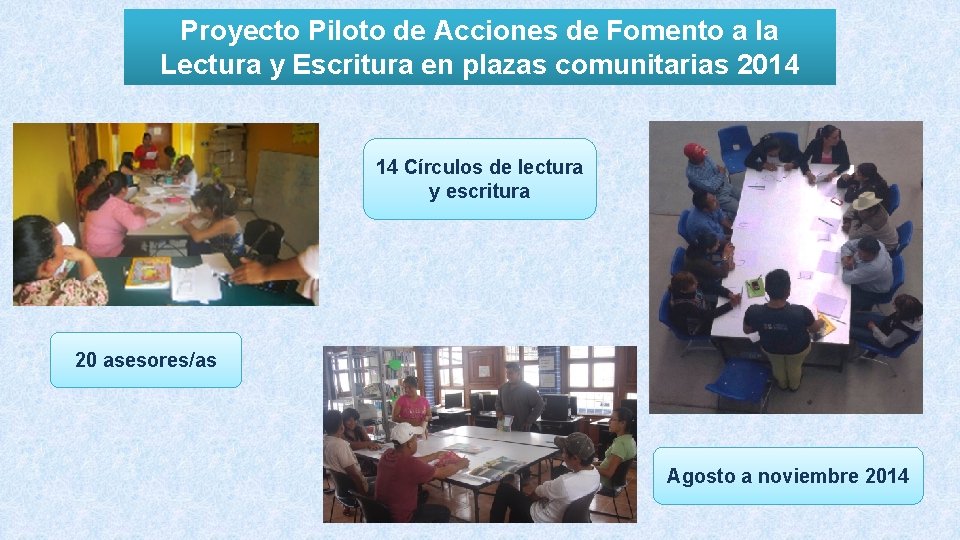 Proyecto Piloto de Acciones de Fomento a la Lectura y Escritura en plazas comunitarias 2014

14 Círculos de lectura y escritura

20 asesores/as

Agosto a noviembre 2014